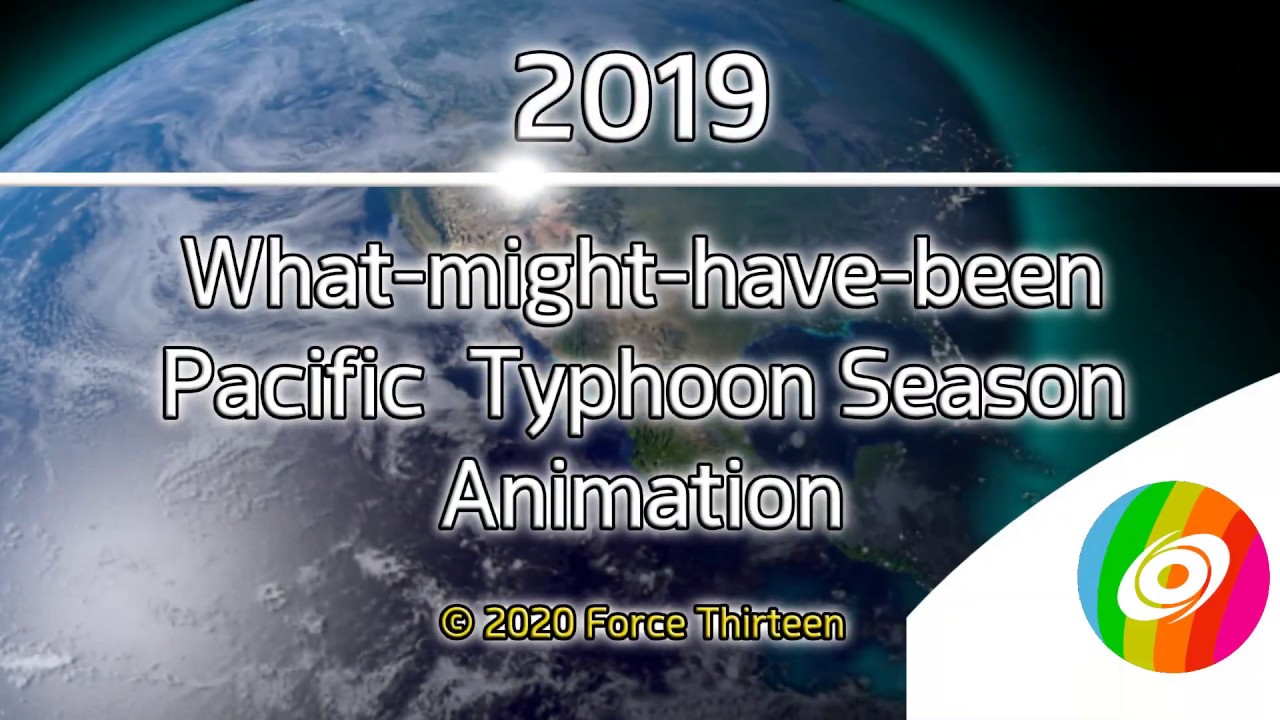 2019

What-might-have-been Pacific Typhoon Season Animation

© 2020 Force Thirteen